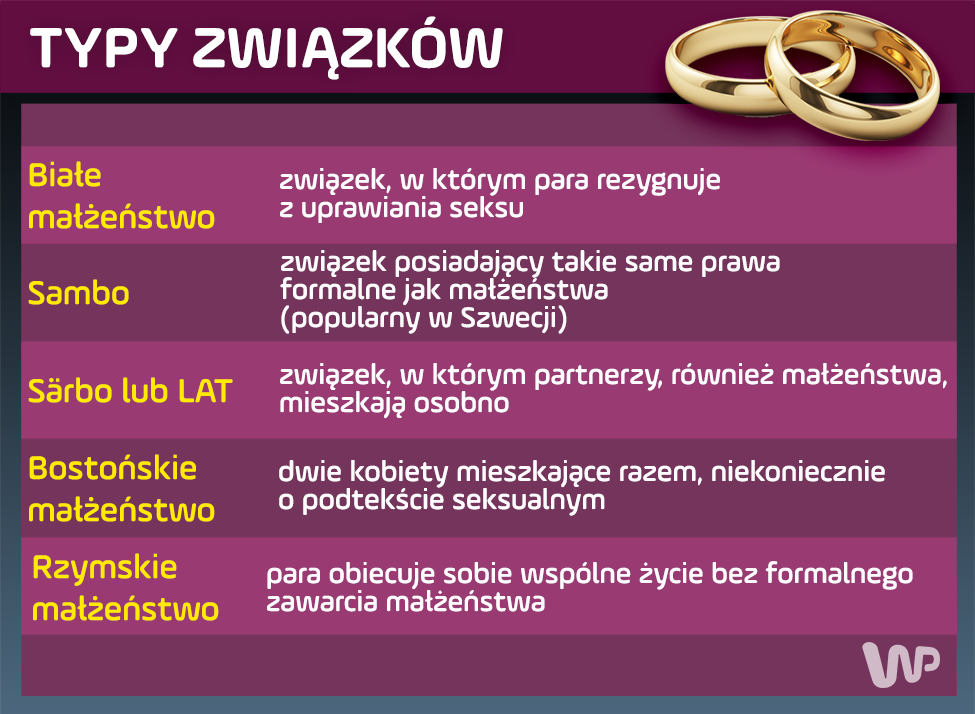 TYPY ZWIĄZKÓW

| | |
|---|---|
| Białe małżeństwo | związek, w którym para rezygnuje z uprawiania seksu |
| Sambo | związek posiadający takie same prawa formalne jak małżeństwa (popularny w Szwecji) |
| Särbo lub LAT | związek, w którym partnerzy, również małżeństwa, mieszkają osobno |
| Bostońskie małżeństwo | dwie kobiety mieszkające razem, niekoniecznie o podtekście seksualnym |
| Rzymskie małżeństwo | para obiecuje sobie wspólne życie bez formalnego zawarcia małżeństwa |

WP